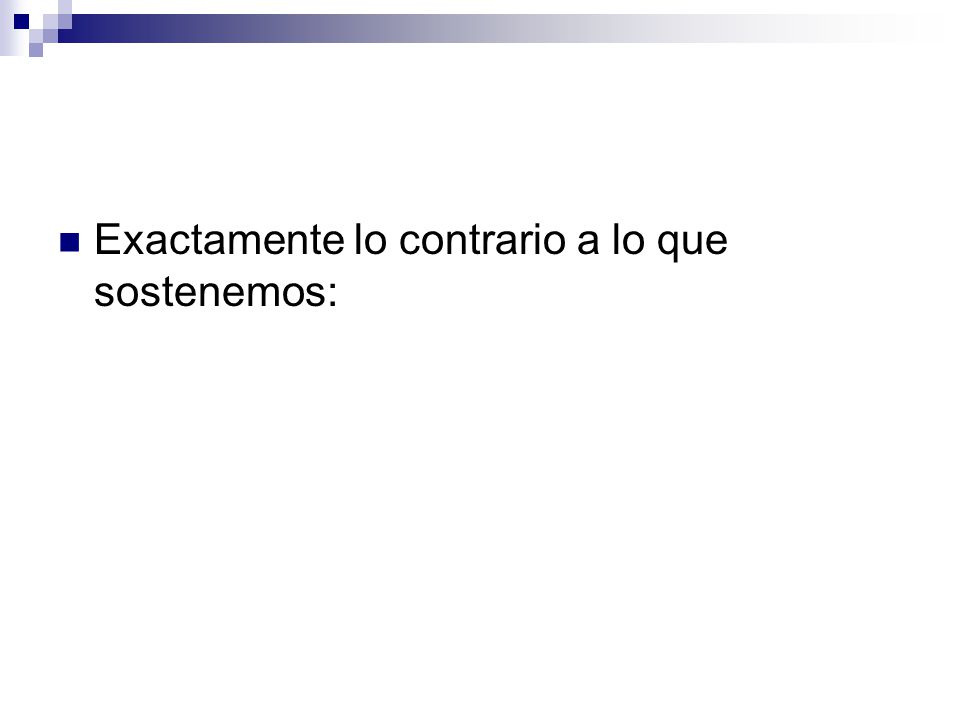 Exactamente lo contrario a lo que sostenemos: